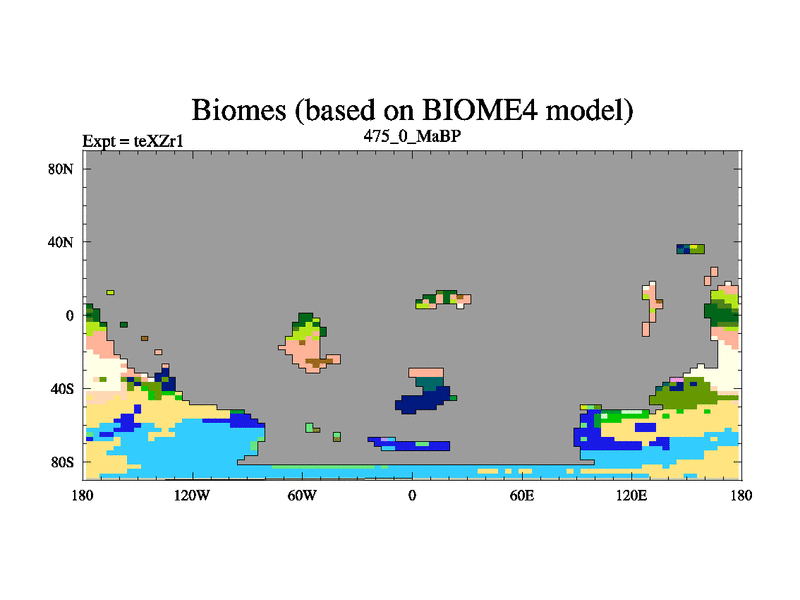 Biomes (based on BIOME4 model)

Expt = teXZr1

475_0_MaBP

80N
40N
0
40S
80S

180
120W
60W
0
60E
120E
180